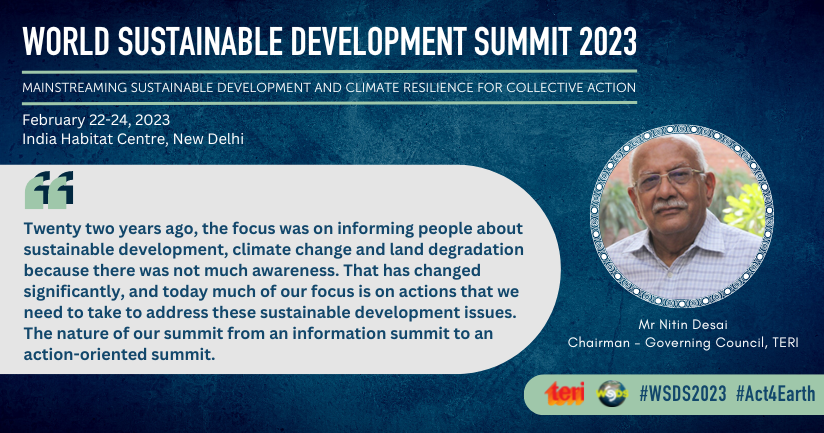 WORLD SUSTAINABLE DEVELOPMENT SUMMIT 2023

MAINSTREAMING SUSTAINABLE DEVELOPMENT AND CLIMATE RESILIENCE FOR COLLECTIVE ACTION

February 22-24, 2023
India Habitat Centre, New Delhi

Twenty two years ago, the focus was on informing people about sustainable development, climate change and land degradation because there was not much awareness. That has changed significantly, and today much of our focus is on actions that we need to take to address these sustainable development issues. The nature of our summit from an information summit to an action-oriented summit.

Mr Nitin Desai
Chairman - Governing Council, TERI

teri WSDS #WSDS2023 #Act4Earth